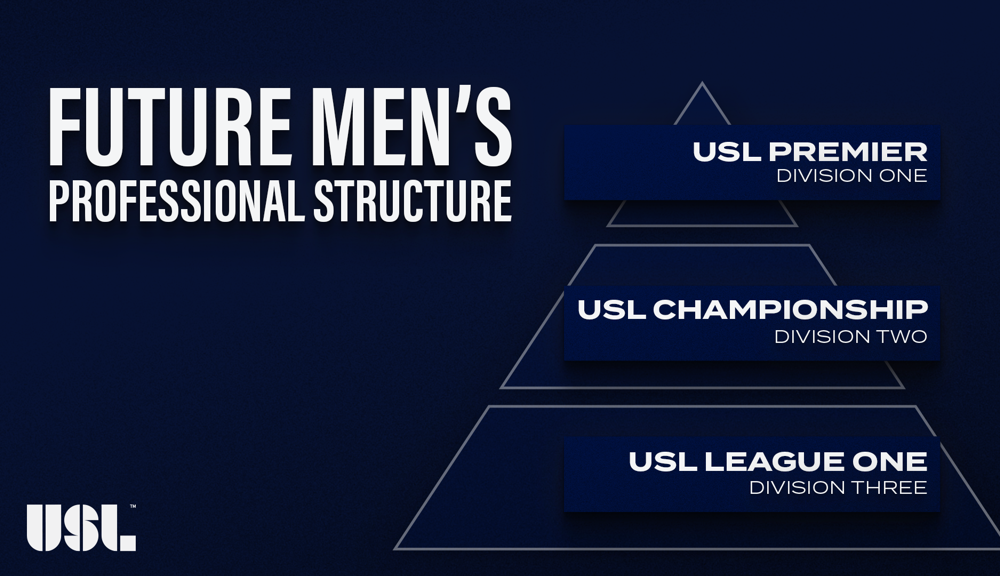 FUTURE MEN'S
PROFESSIONAL STRUCTURE

USL PREMIER
DIVISION ONE

USL CHAMPIONSHIP
DIVISION TWO

USL LEAGUE ONE
DIVISION THREE

USL™